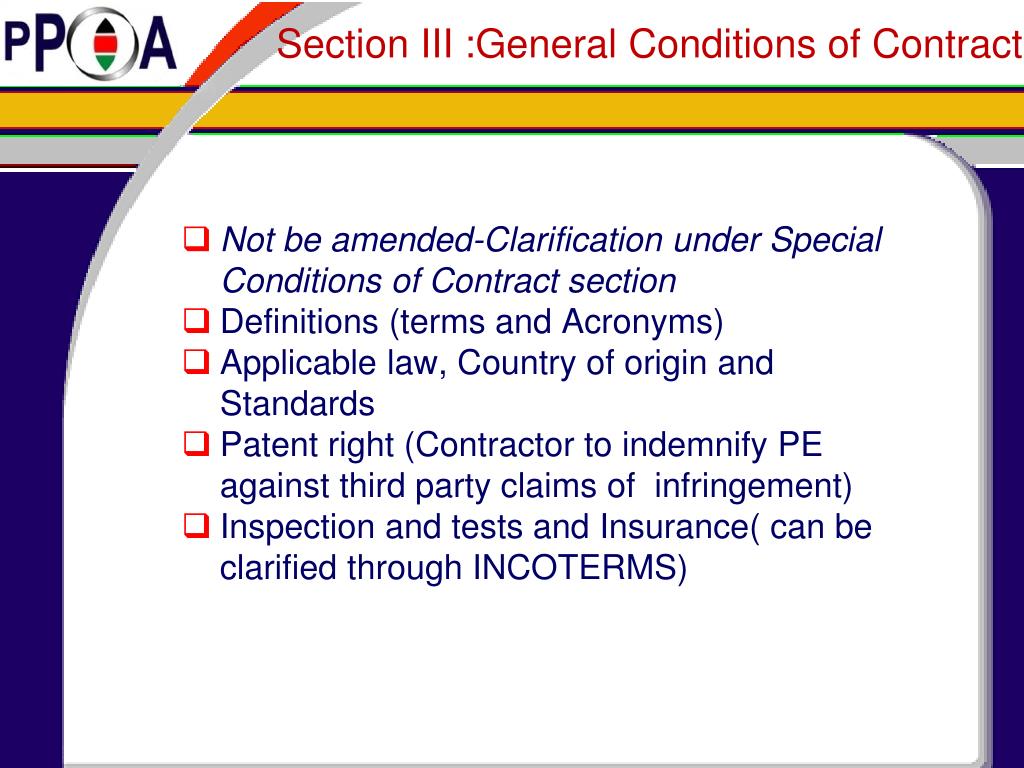 PPOA

Section III :General Conditions of Contract

❑ Not be amended-Clarification under Special Conditions of Contract section
❑ Definitions (terms and Acronyms)
❑ Applicable law, Country of origin and Standards
❑ Patent right (Contractor to indemnify PE against third party claims of infringement)
❑ Inspection and tests and Insurance( can be clarified through INCOTERMS)